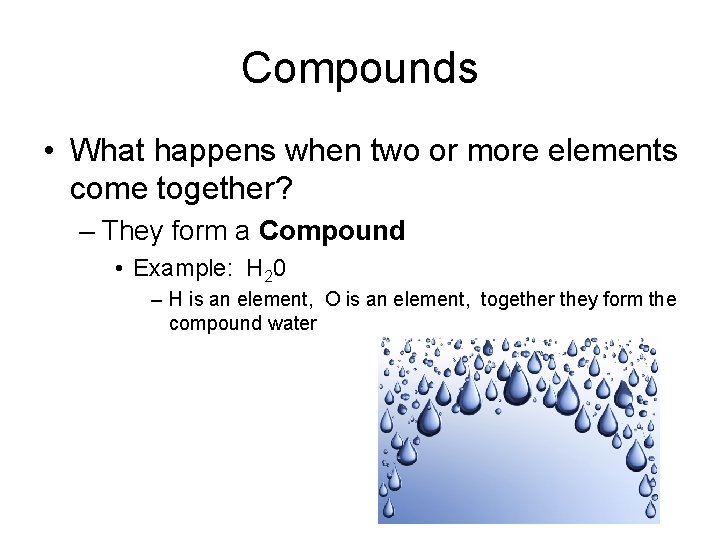 Compounds

• What happens when two or more elements come together?

– They form a **Compound**

• Example: $H_20$

– H is an element, O is an element, together they form the compound water